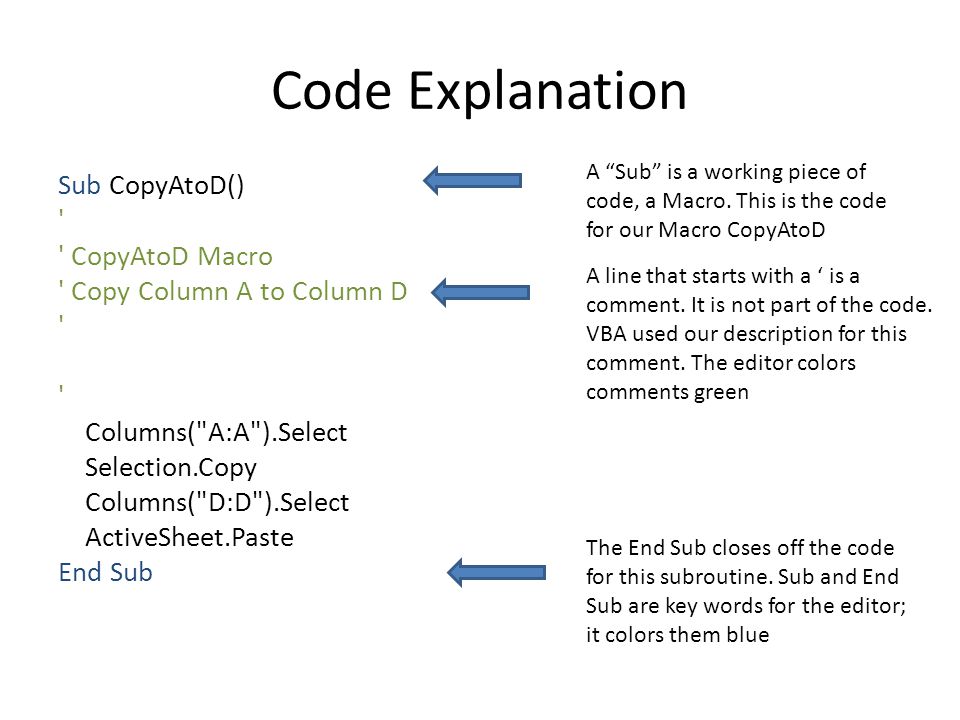 Code Explanation

Sub CopyAtoD()
'
' CopyAtoD Macro
' Copy Column A to Column D
'

'
    Columns("A:A").Select
    Selection.Copy
    Columns("D:D").Select
    ActiveSheet.Paste
End Sub

A “Sub” is a working piece of code, a Macro. This is the code for our Macro CopyAtoD

A line that starts with a ‘ is a comment. It is not part of the code. VBA used our description for this comment. The editor colors comments green

The End Sub closes off the code for this subroutine. Sub and End Sub are key words for the editor; it colors them blue